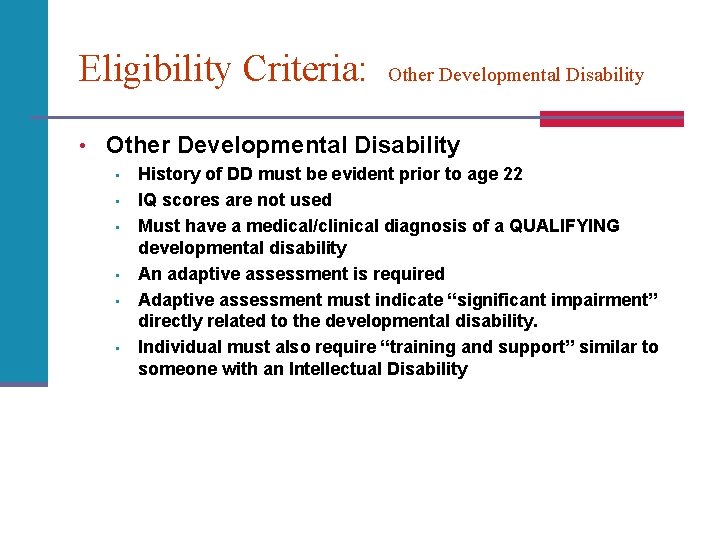 Eligibility Criteria: Other Developmental Disability

• Other Developmental Disability
  ▪ History of DD must be evident prior to age 22
  ▪ IQ scores are not used
  ▪ Must have a medical/clinical diagnosis of a QUALIFYING developmental disability
  ▪ An adaptive assessment is required
  ▪ Adaptive assessment must indicate “significant impairment” directly related to the developmental disability.
  ▪ Individual must also require “training and support” similar to someone with an Intellectual Disability